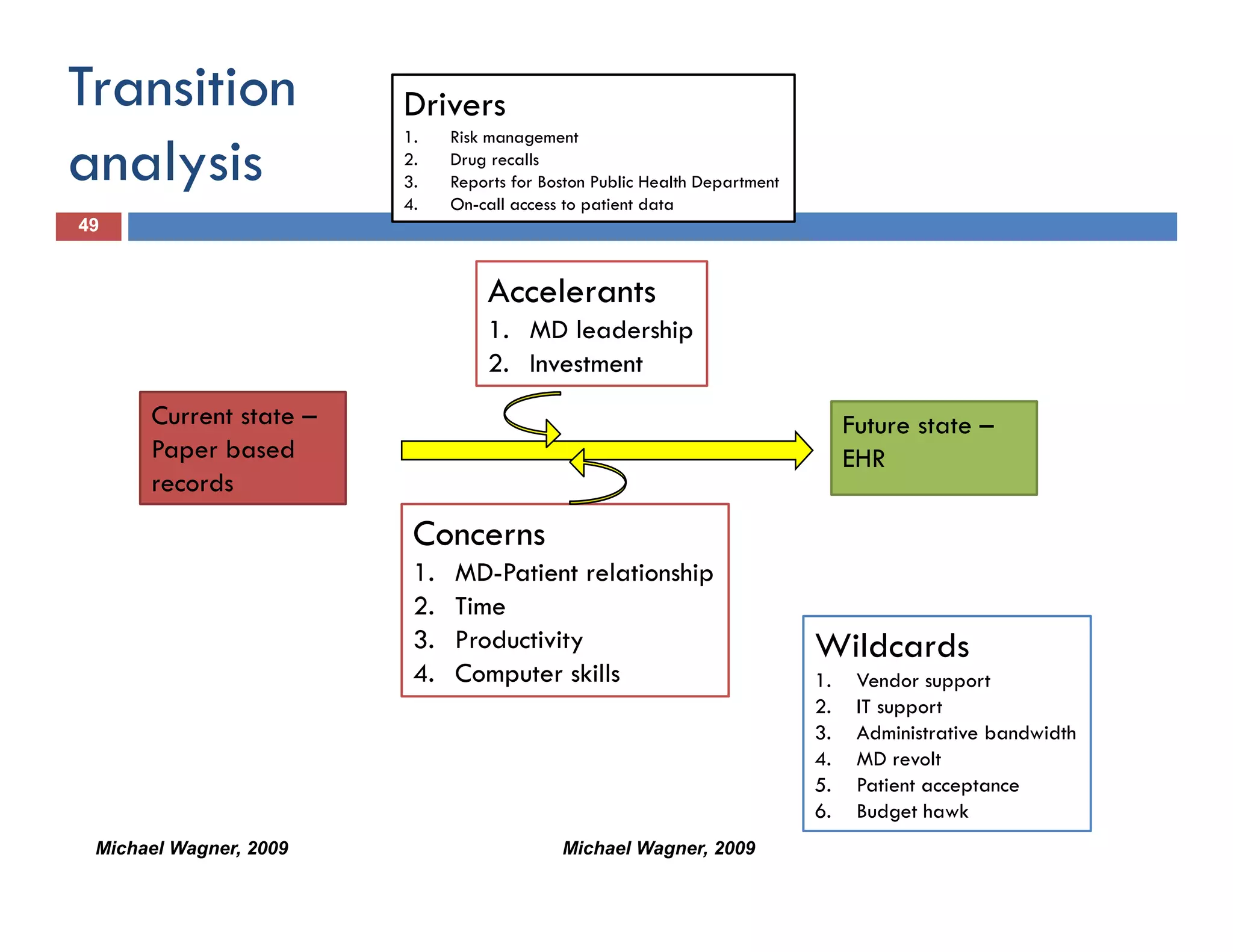 Transition analysis

Drivers
1. Risk management
2. Drug recalls
3. Reports for Boston Public Health Department
4. On-call access to patient data

49

Accelerants
1. MD leadership
2. Investment

Current state – Paper based records

Future state – EHR

Concerns
1. MD-Patient relationship
2. Time
3. Productivity
4. Computer skills

Wildcards
1. Vendor support
2. IT support
3. Administrative bandwidth
4. MD revolt
5. Patient acceptance
6. Budget hawk

Michael Wagner, 2009

Michael Wagner, 2009